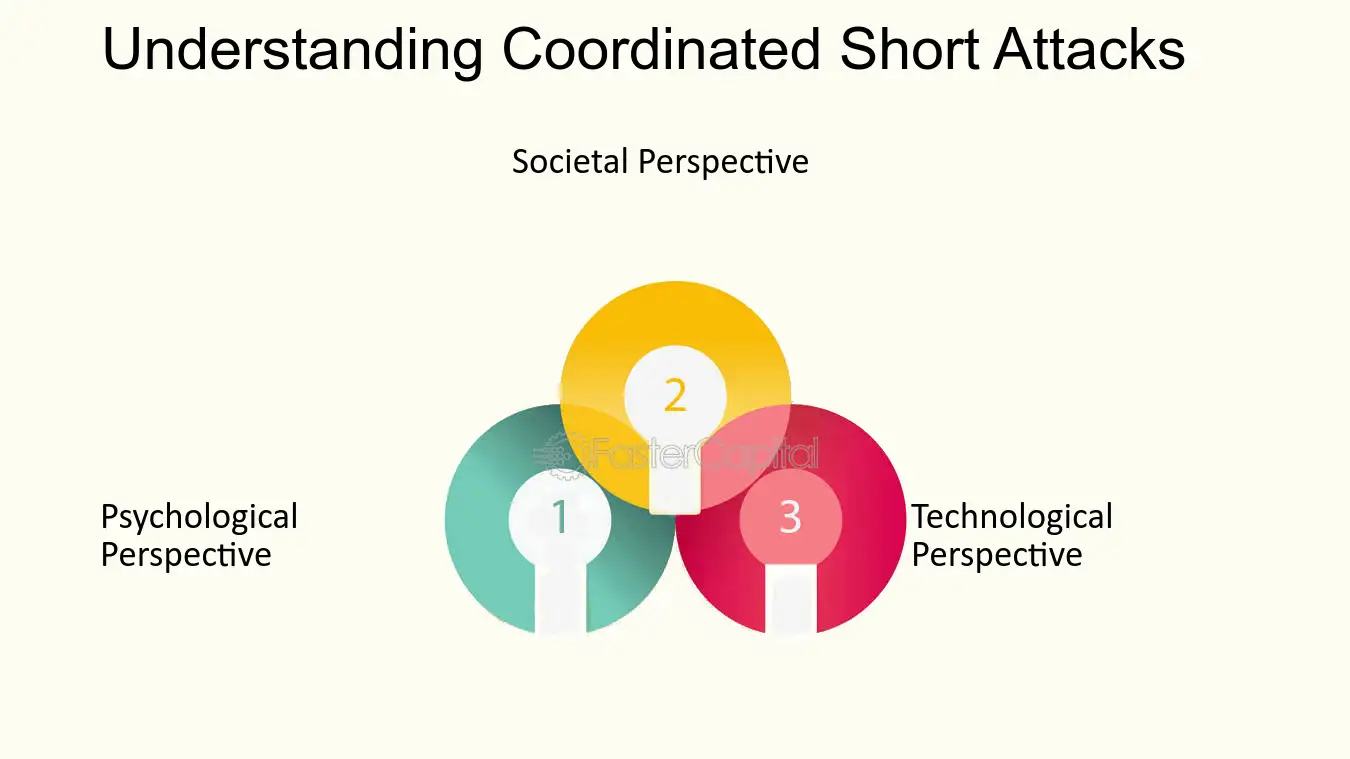 Understanding Coordinated Short Attacks

Societal Perspective

2

Psychological Perspective

1

3

Technological Perspective

FasterCapital